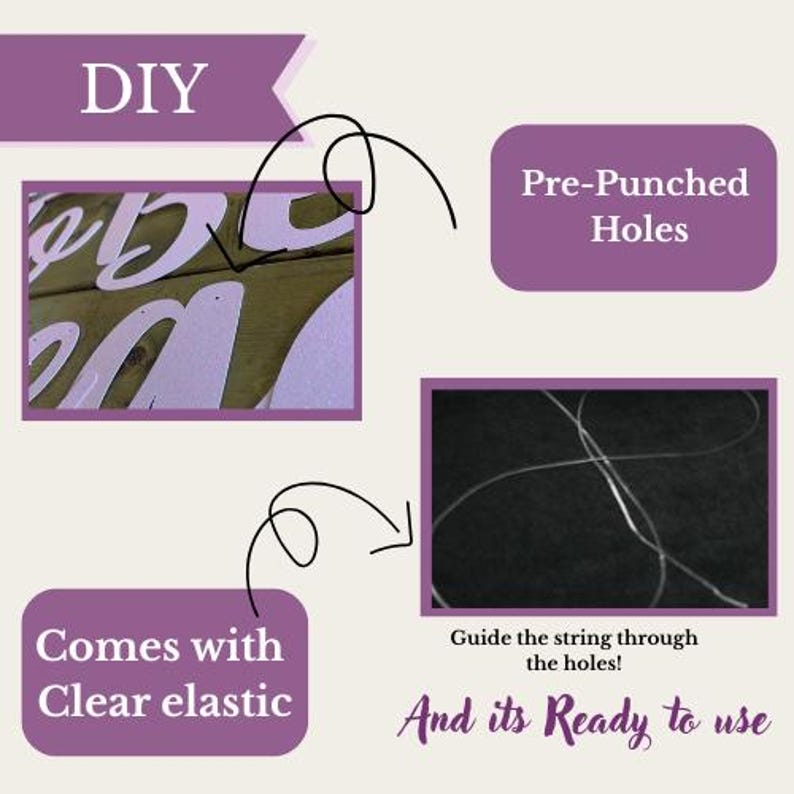 DIY

Pre-Punched Holes

Comes with Clear elastic

Guide the string through the holes!

And its Ready to use